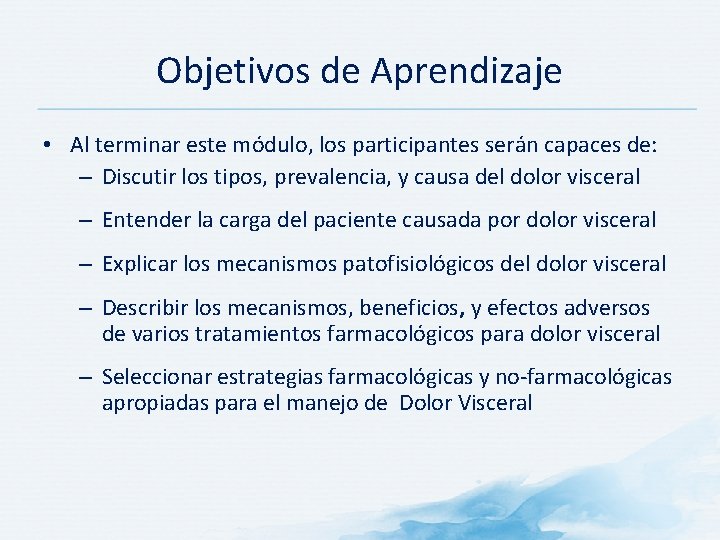 Objetivos de Aprendizaje

• Al terminar este módulo, los participantes serán capaces de:
– Discutir los tipos, prevalencia, y causa del dolor visceral
– Entender la carga del paciente causada por dolor visceral
– Explicar los mecanismos patofisiológicos del dolor visceral
– Describir los mecanismos, beneficios, y efectos adversos de varios tratamientos farmacológicos para dolor visceral
– Seleccionar estrategias farmacológicas y no-farmacológicas apropiadas para el manejo de Dolor Visceral